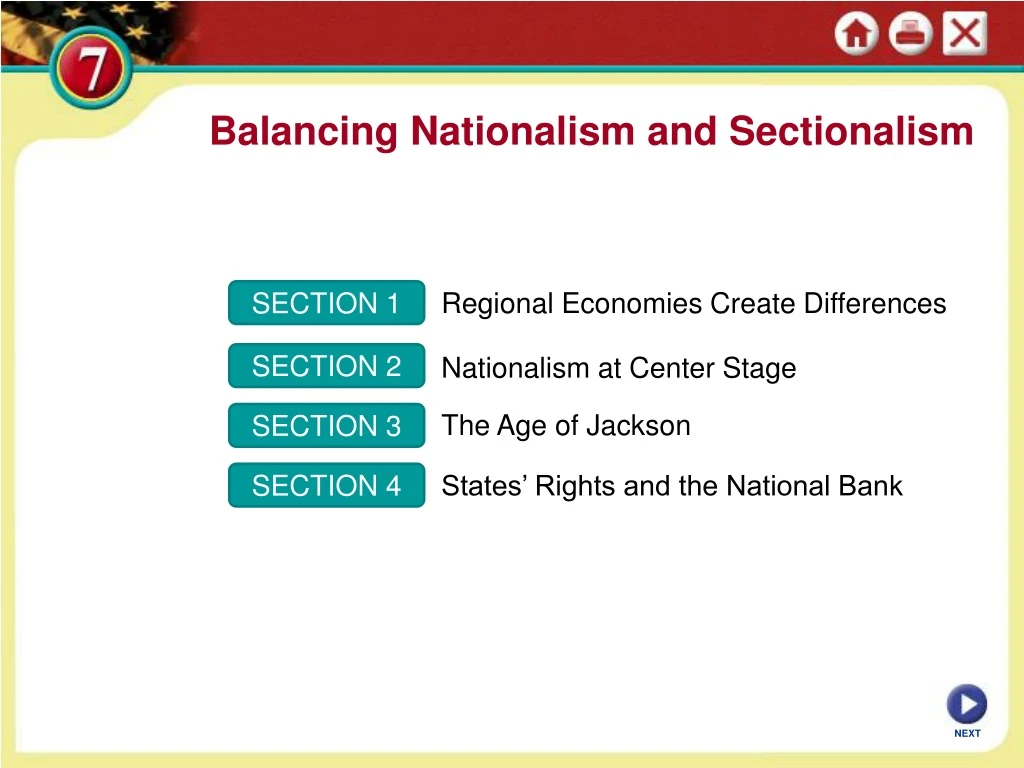 7

Balancing Nationalism and Sectionalism

SECTION 1 Regional Economies Create Differences

SECTION 2 Nationalism at Center Stage

SECTION 3 The Age of Jackson

SECTION 4 States’ Rights and the National Bank

NEXT